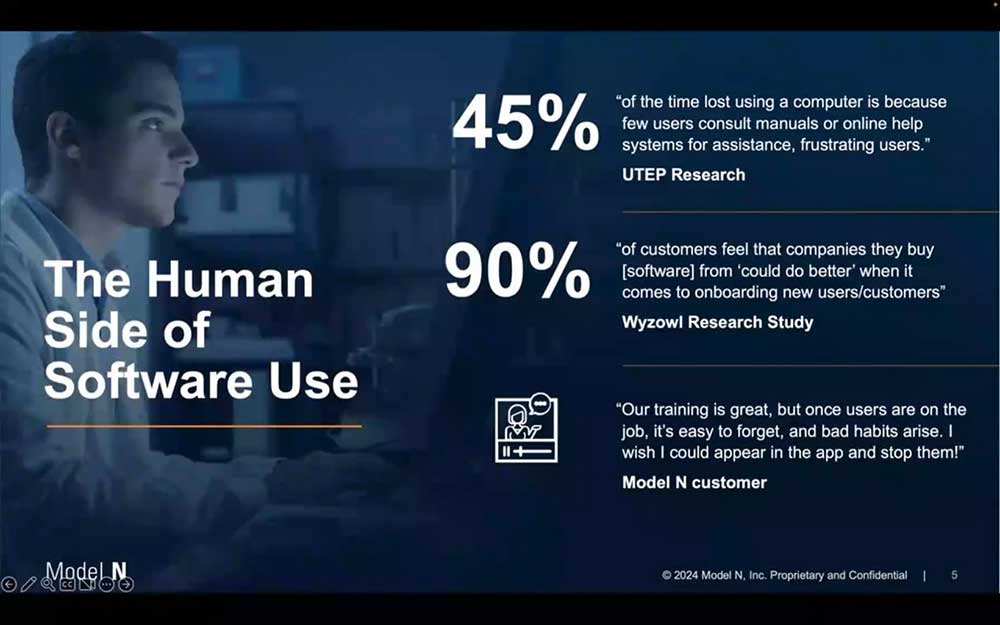 The Human Side of Software Use

45%

“of the time lost using a computer is because few users consult manuals or online help systems for assistance, frustrating users.”

UTEP Research

90%

“of customers feel that companies they buy [software] from ‘could do better’ when it comes to onboarding new users/customers”

Wyzowl Research Study

“Our training is great, but once users are on the job, it’s easy to forget, and bad habits arise. I wish I could appear in the app and stop them!”

Model N customer

Model N

© 2024 Model N, Inc. Proprietary and Confidential | 5